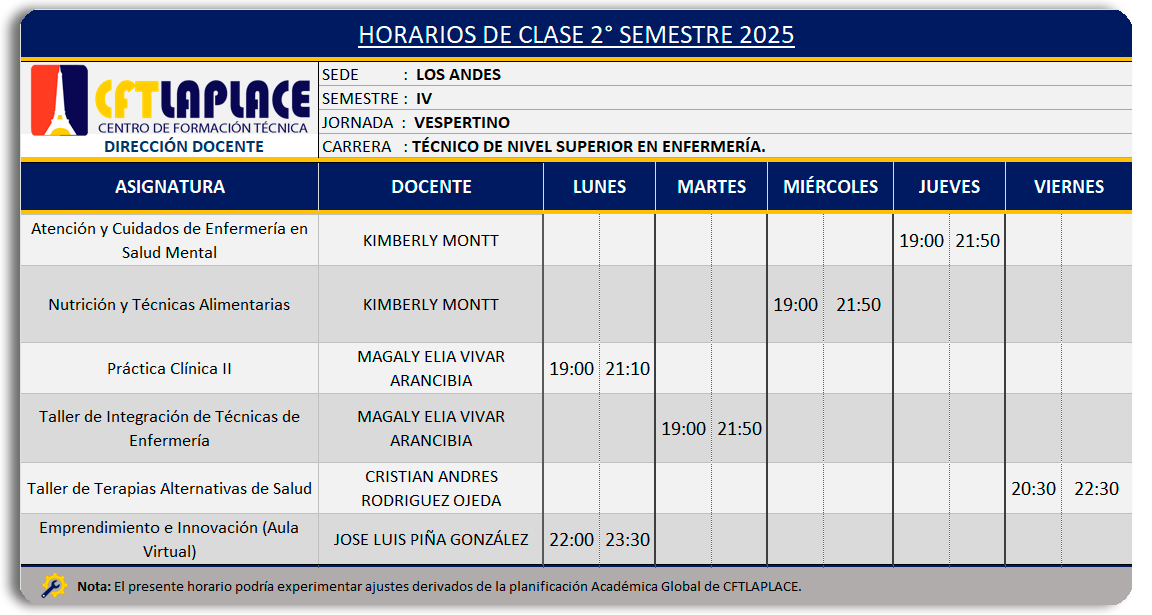 HORARIOS DE CLASE 2° SEMESTRE 2025

CFTLAPLACE
CENTRO DE FORMACIÓN TÉCNICA
DIRECCIÓN DOCENTE

SEDE : LOS ANDES
SEMESTRE : IV
JORNADA : VESPERTINO
CARRERA : TÉCNICO DE NIVEL SUPERIOR EN ENFERMERÍA.

| ASIGNATURA | DOCENTE | LUNES | | MARTES | | MIÉRCOLES | | JUEVES | | VIERNES | |
|---|---|---|---|---|---|---|---|---|---|---|---|
| Atención y Cuidados de Enfermería en Salud Mental | KIMBERLY MONTT | | | | | | | 19:00 | 21:50 | | |
| Nutrición y Técnicas Alimentarias | KIMBERLY MONTT | | | | | 19:00 | 21:50 | | | | |
| Práctica Clínica II | MAGALY ELIA VIVAR ARANCIBIA | 19:00 | 21:10 | | | | | | | | |
| Taller de Integración de Técnicas de Enfermería | MAGALY ELIA VIVAR ARANCIBIA | | | 19:00 | 21:50 | | | | | | |
| Taller de Terapias Alternativas de Salud | CRISTIAN ANDRES RODRIGUEZ OJEDA | | | | | | | | | 20:30 | 22:30 |
| Emprendimiento e Innovación (Aula Virtual) | JOSE LUIS PIÑA GONZÁLEZ | 22:00 | 23:30 | | | | | | | | |

Nota: El presente horario podría experimentar ajustes derivados de la planificación Académica Global de CFTLAPLACE.